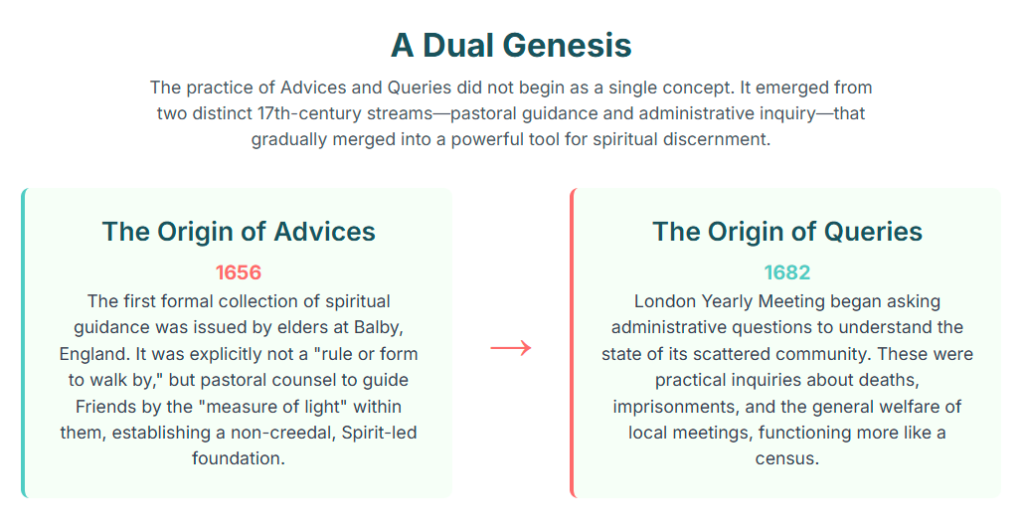 A Dual Genesis

The practice of Advices and Queries did not begin as a single concept. It emerged from two distinct 17th-century streams—pastoral guidance and administrative inquiry—that gradually merged into a powerful tool for spiritual discernment.

The Origin of Advices

1656

The first formal collection of spiritual guidance was issued by elders at Balby, England. It was explicitly not a "rule or form to walk by," but pastoral counsel to guide Friends by the "measure of light" within them, establishing a non-creedal, Spirit-led foundation.

→

The Origin of Queries

1682

London Yearly Meeting began asking administrative questions to understand the state of its scattered community. These were practical inquiries about deaths, imprisonments, and the general welfare of local meetings, functioning more like a census.